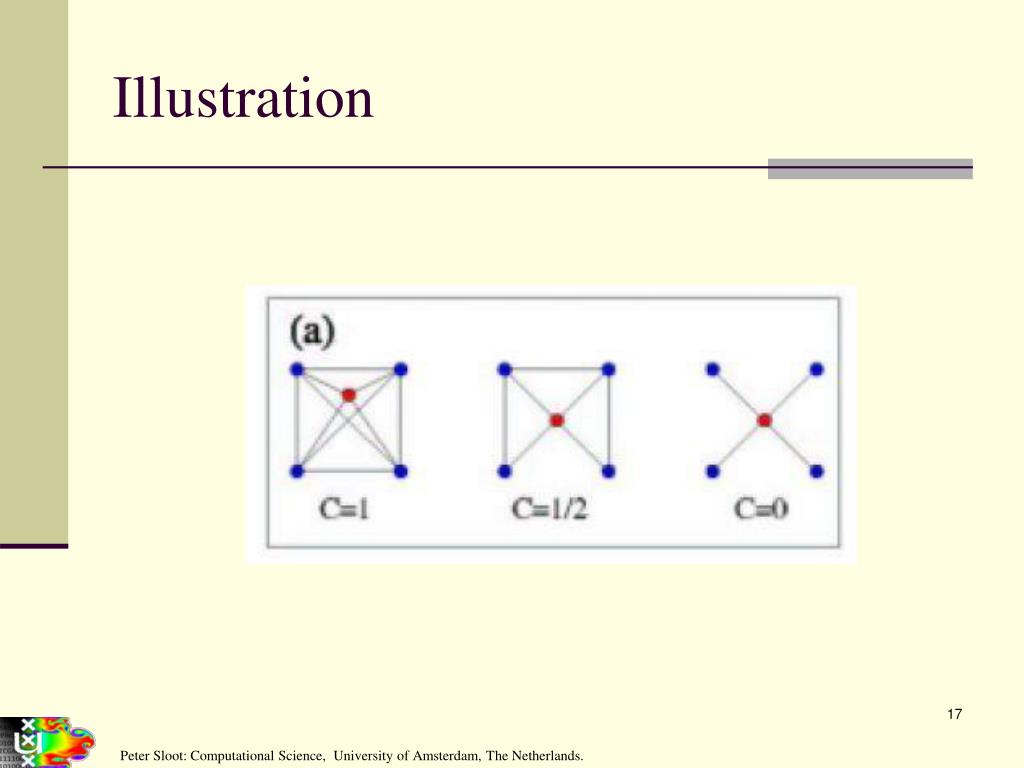 Illustration

(a)

C=1

C=1/2

C=0

17

Peter Sloot: Computational Science, University of Amsterdam, The Netherlands.